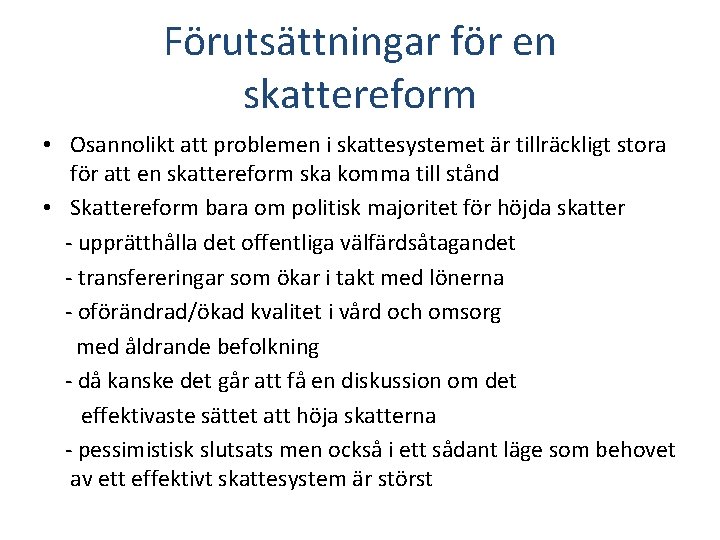 Förutsättningar för en skattereform

• Osannolikt att problemen i skattesystemet är tillräckligt stora för att en skattereform ska komma till stånd

• Skattereform bara om politisk majoritet för höjda skatter

- upprätthålla det offentliga välfärdsåtagandet

- transfereringar som ökar i takt med lönerna

- oförändrad/ökad kvalitet i vård och omsorg med åldrande befolkning

- då kanske det går att få en diskussion om det effektivaste sättet att höja skatterna

- pessimistisk slutsats men också i ett sådant läge som behovet av ett effektivt skattesystem är störst